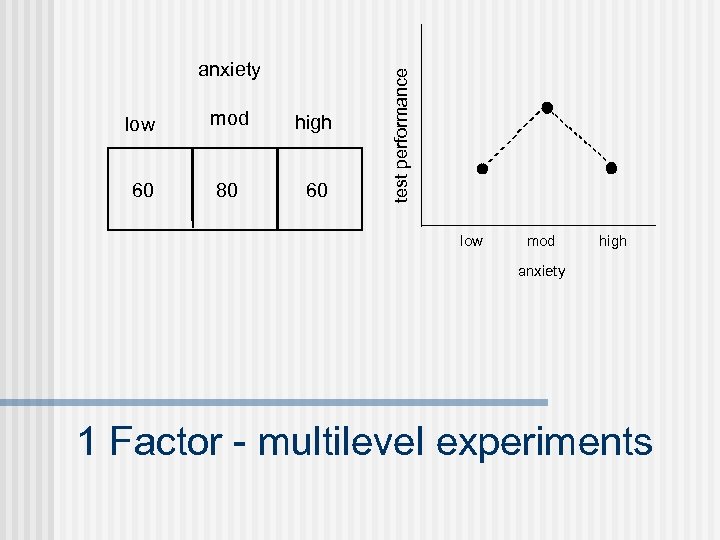 anxiety

| low | mod | high |
|---|---|---|
| 60 | 80 | 60 |

test performance

low mod high

anxiety

1 Factor - multilevel experiments